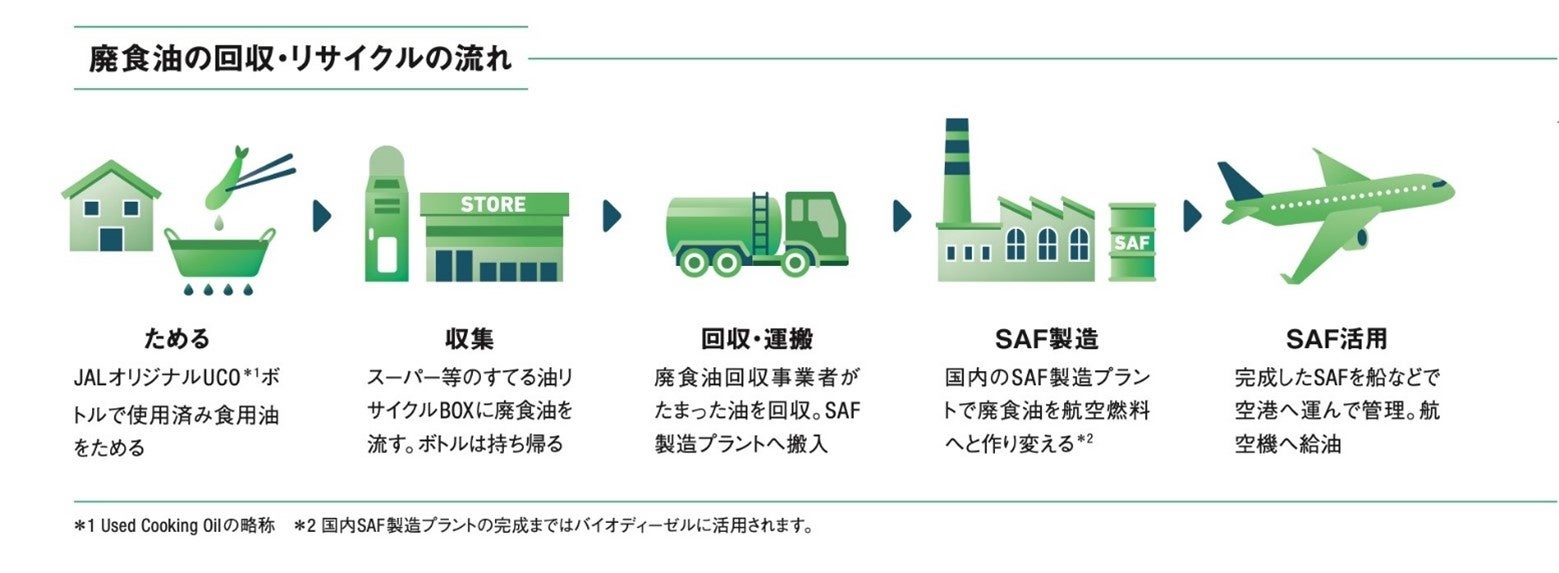 廃食油の回収・リサイクルの流れ

STORE

SAF

ためる
JALオリジナルUCO$^{*1}$ボトルで使用済み食用油をためる

収集
スーパー等のすてる油リサイクルBOXに廃食油を流す。ボトルは持ち帰る

回収・運搬
廃食油回収事業者がたまった油を回収。SAF製造プラントへ搬入

SAF製造
国内のSAF製造プラントで廃食油を航空燃料へと作り変える$^{*2}$

SAF活用
完成したSAFを船などで空港へ運んで管理。航空機へ給油

＊1 Used Cooking Oilの略称　＊2 国内SAF製造プラントの完成まではバイオディーゼルに活用されます。